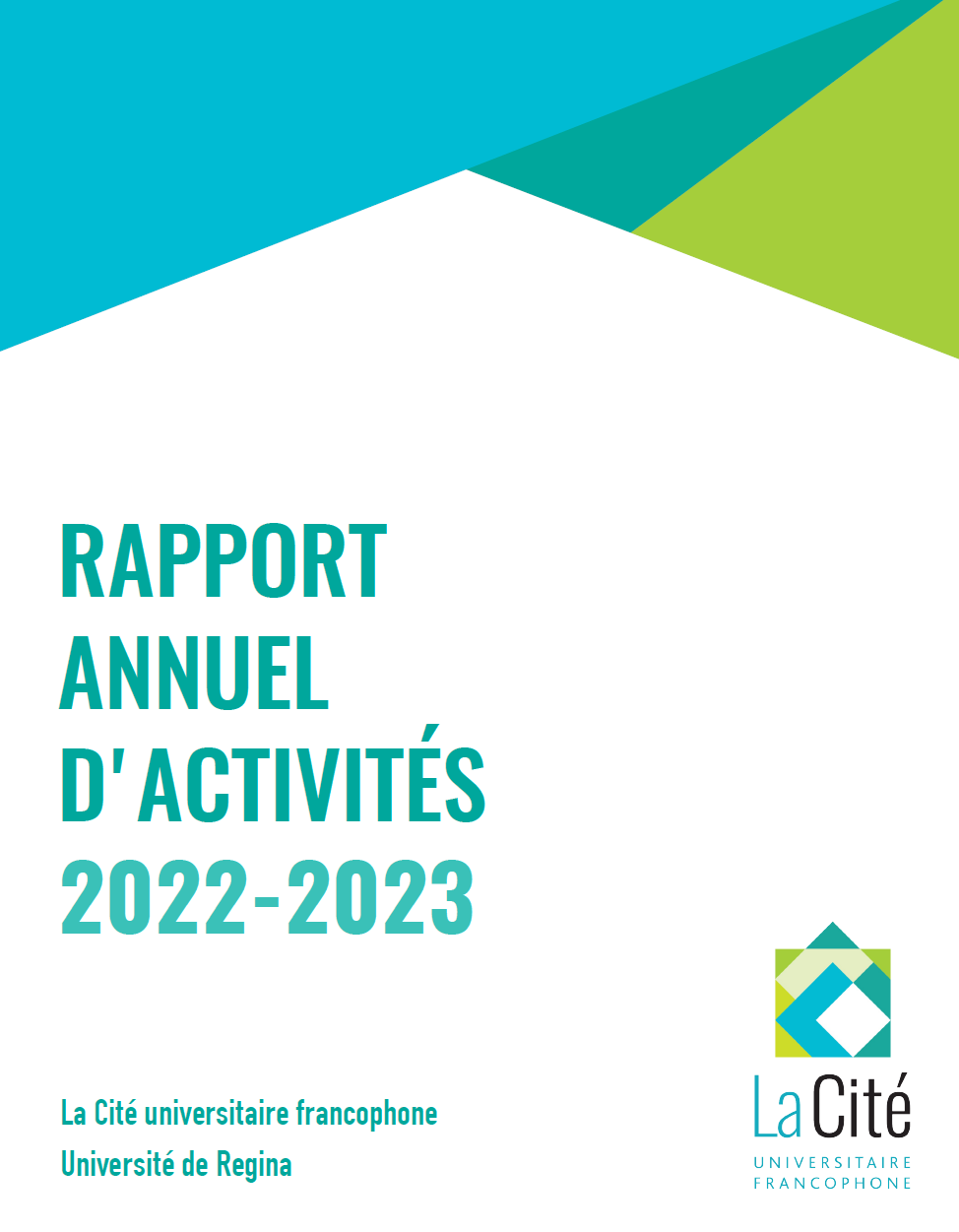 RAPPORT ANNUEL D'ACTIVITÉS 2022-2023

La Cité universitaire francophone
Université de Regina

La Cité
UNIVERSITAIRE
FRANCOPHONE